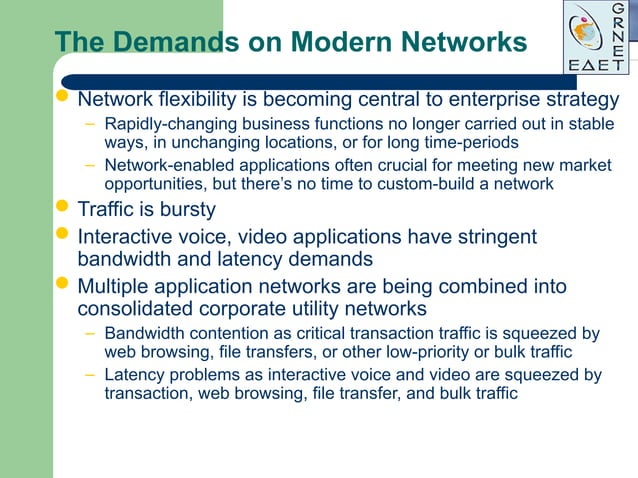 The Demands on Modern Networks

GRNET
ΕΔΕΤ

- Network flexibility is becoming central to enterprise strategy
  – Rapidly-changing business functions no longer carried out in stable ways, in unchanging locations, or for long time-periods
  – Network-enabled applications often crucial for meeting new market opportunities, but there's no time to custom-build a network
- Traffic is bursty
- Interactive voice, video applications have stringent bandwidth and latency demands
- Multiple application networks are being combined into consolidated corporate utility networks
  – Bandwidth contention as critical transaction traffic is squeezed by web browsing, file transfers, or other low-priority or bulk traffic
  – Latency problems as interactive voice and video are squeezed by transaction, web browsing, file transfer, and bulk traffic